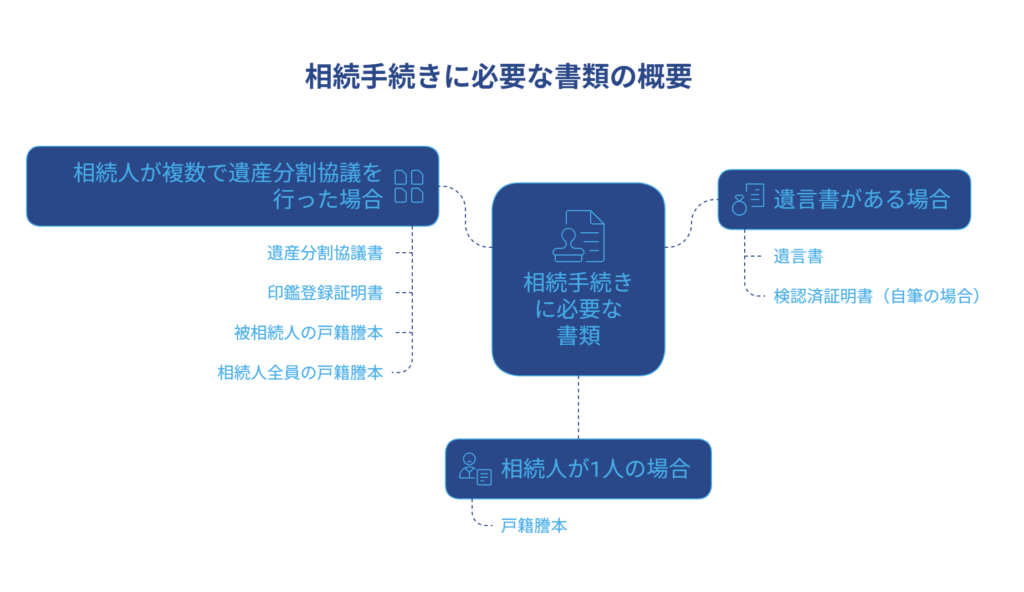 相続手続きに必要な書類の概要

相続人が複数で遺産分割協議を行った場合

遺産分割協議書

印鑑登録証明書

被相続人の戸籍謄本

相続人全員の戸籍謄本

相続手続きに必要な書類

遺言書がある場合

遺言書

検認済証明書（自筆の場合）

相続人が1人の場合

戸籍謄本